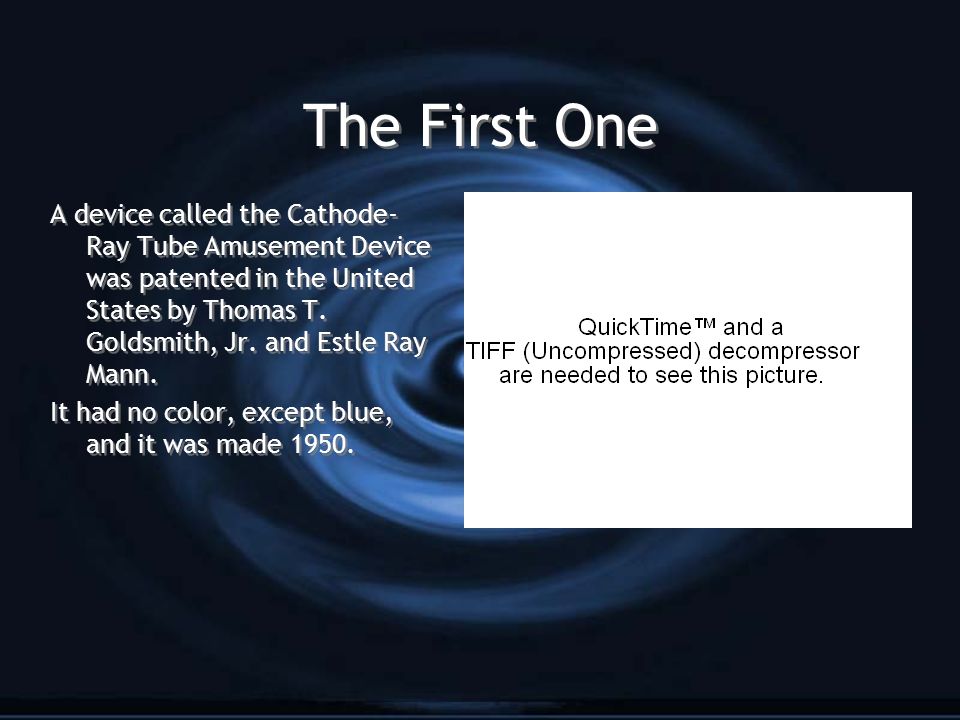 The First One

A device called the Cathode-Ray Tube Amusement Device was patented in the United States by Thomas T. Goldsmith, Jr. and Estle Ray Mann.

It had no color, except blue, and it was made 1950.

QuickTime™ and a TIFF (Uncompressed) decompressor are needed to see this picture.